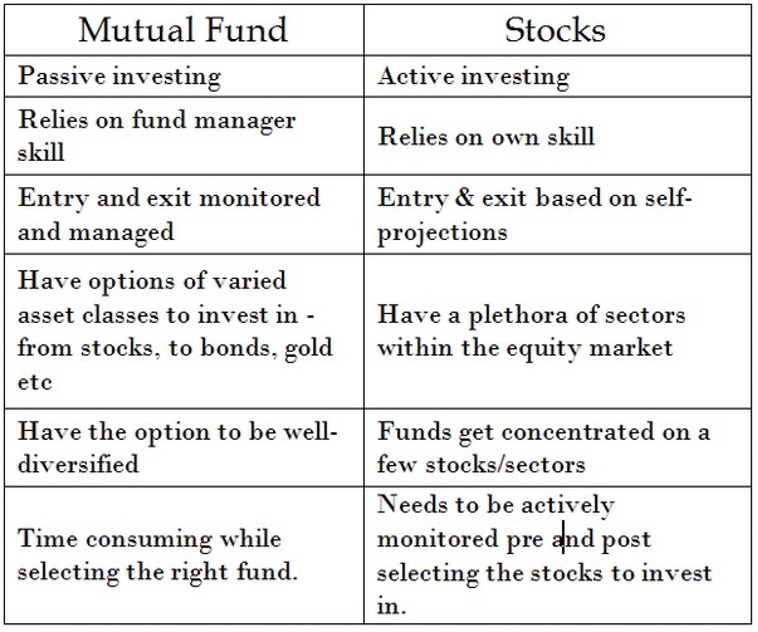 | Mutual Fund | Stocks |
|---|---|
| Passive investing | Active investing |
| Relies on fund manager skill | Relies on own skill |
| Entry and exit monitored and managed | Entry & exit based on self-projections |
| Have options of varied asset classes to invest in - from stocks, to bonds, gold etc | Have a plethora of sectors within the equity market |
| Have the option to be well-diversified | Funds get concentrated on a few stocks/sectors |
| Time consuming while selecting the right fund. | Needs to be actively monitored pre and post selecting the stocks to invest in. |